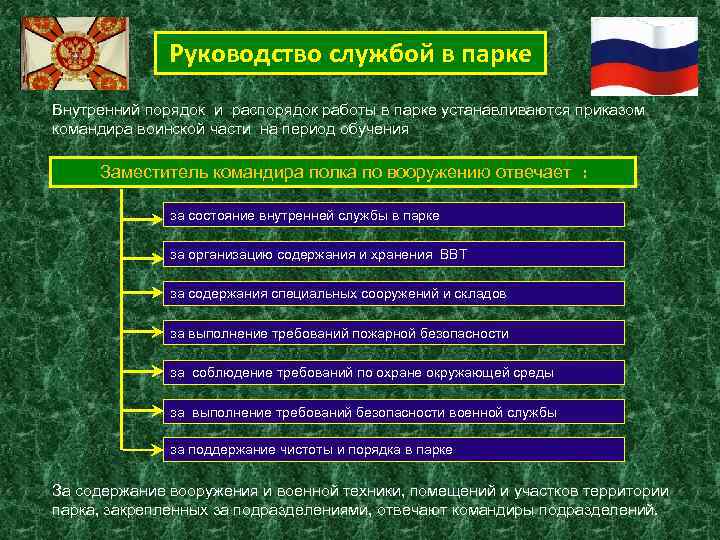 Руководство службой в парке

Внутренний порядок и распорядок работы в парке устанавливаются приказом командира воинской части на период обучения

Заместитель командира полка по вооружению отвечает :

за состояние внутренней службы в парке

за организацию содержания и хранения ВВТ

за содержания специальных сооружений и складов

за выполнение требований пожарной безопасности

за соблюдение требований по охране окружающей среды

за выполнение требований безопасности военной службы

за поддержание чистоты и порядка в парке

За содержание вооружения и военной техники, помещений и участков территории парка, закрепленных за подразделениями, отвечают командиры подразделений.